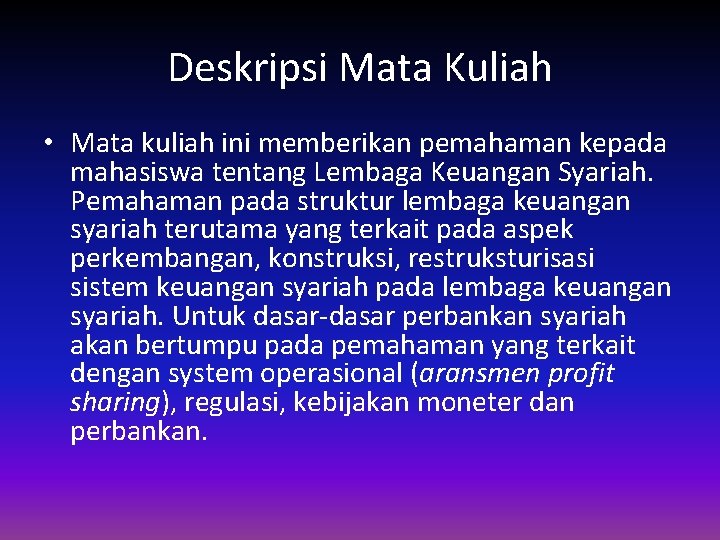 Deskripsi Mata Kuliah

• Mata kuliah ini memberikan pemahaman kepada mahasiswa tentang Lembaga Keuangan Syariah. Pemahaman pada struktur lembaga keuangan syariah terutama yang terkait pada aspek perkembangan, konstruksi, restruksturisasi sistem keuangan syariah pada lembaga keuangan syariah. Untuk dasar-dasar perbankan syariah akan bertumpu pada pemahaman yang terkait dengan system operasional (aransmen profit sharing), regulasi, kebijakan moneter dan perbankan.